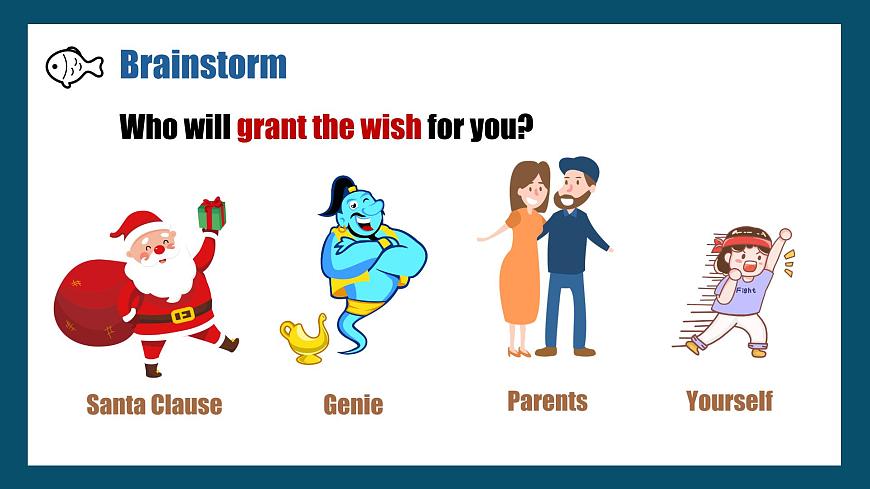 Brainstorm

Who will grant the wish for you?

Fight

Santa Clause

Genie

Parents

Yourself